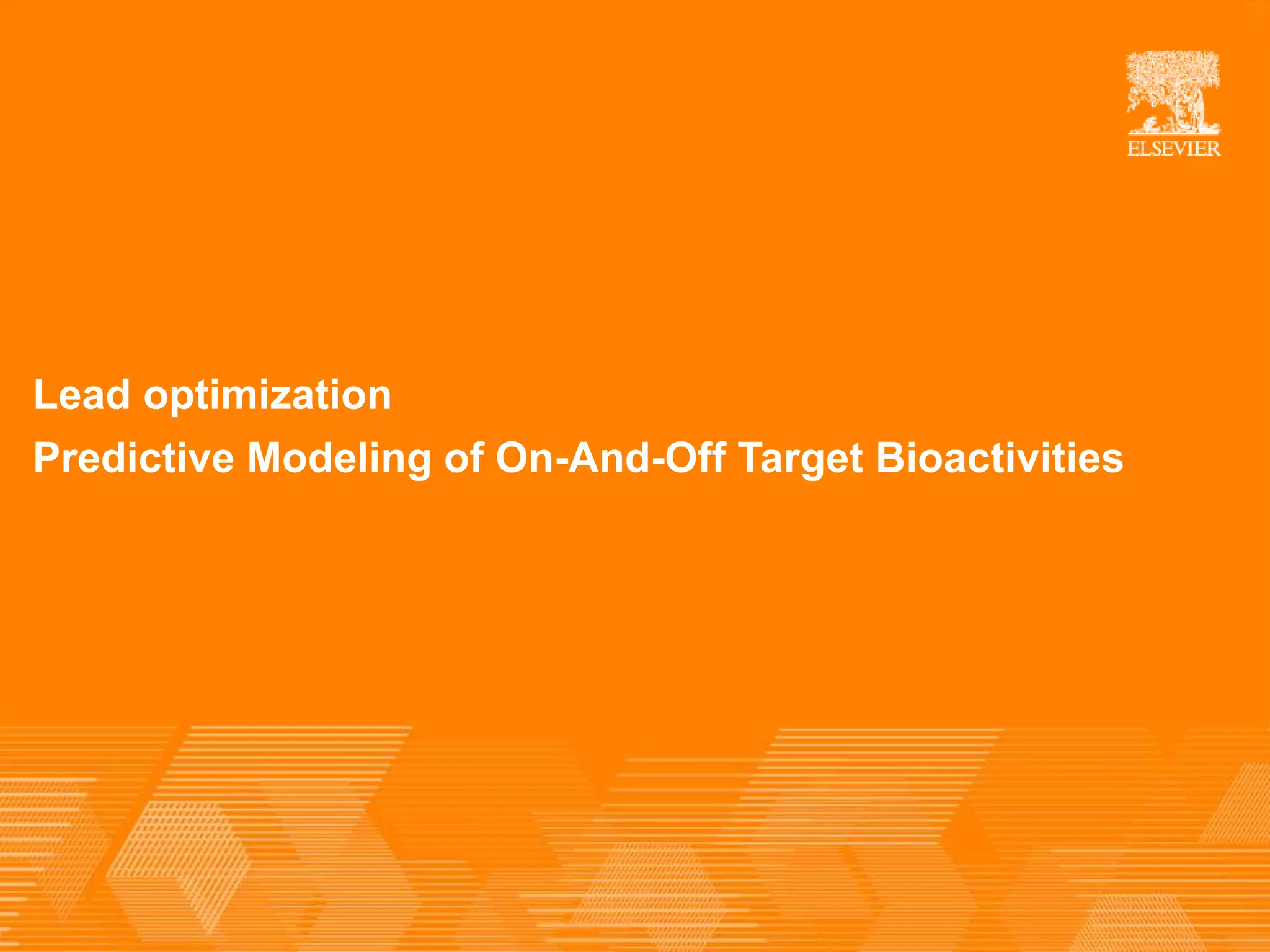 ELSEVIER

Lead optimization

Predictive Modeling of On-And-Off Target Bioactivities